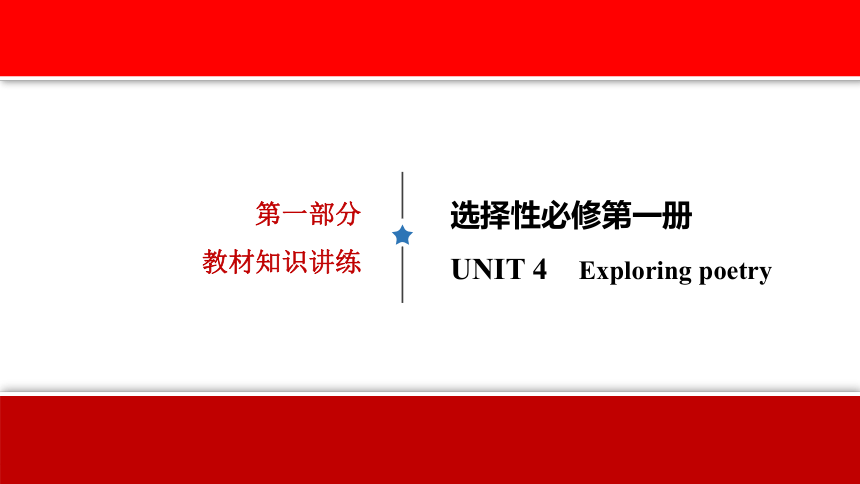 第一部分
教材知识讲练

选择性必修第一册
UNIT 4 Exploring poetry